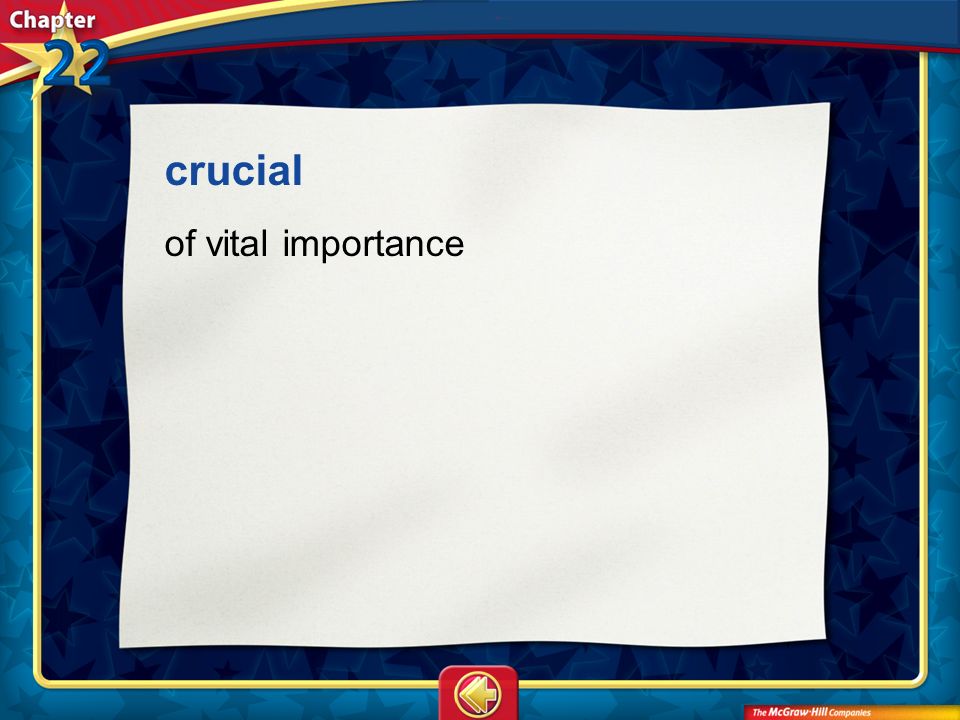 Chapter 22

crucial

of vital importance

The McGraw-Hill Companies